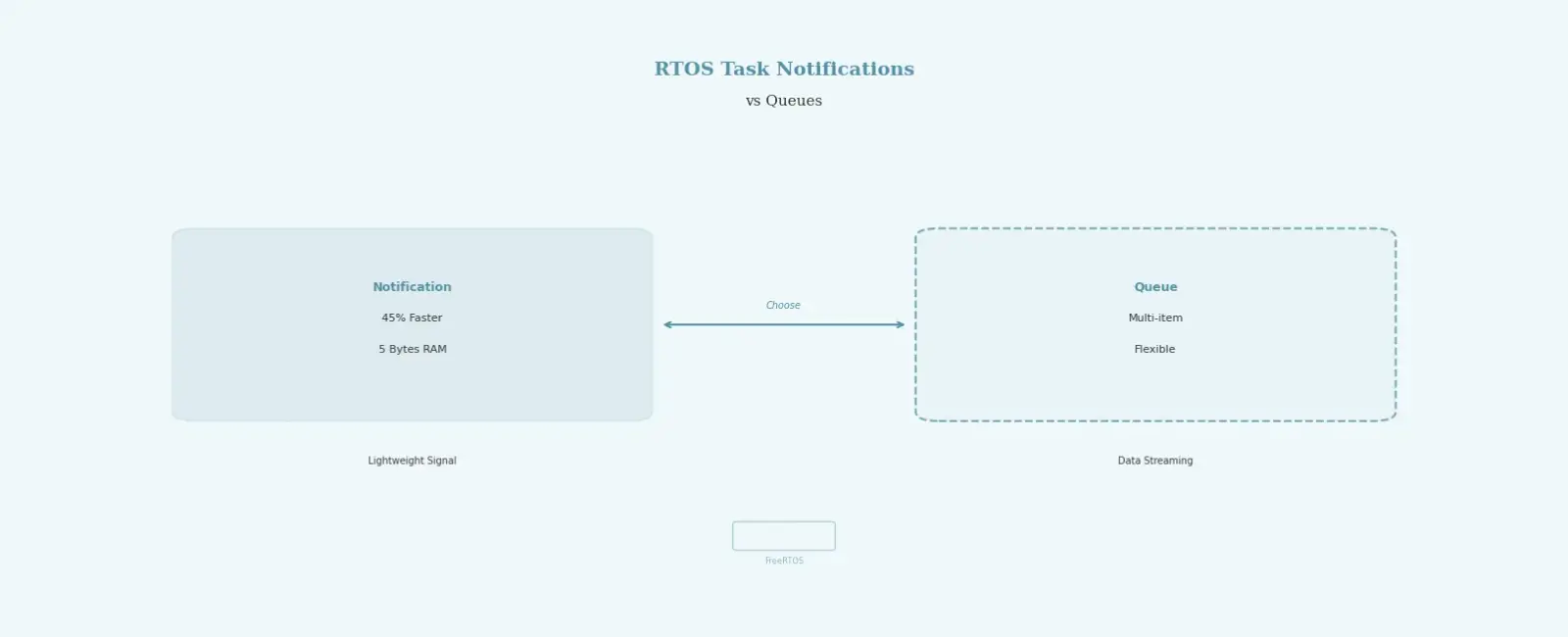 RTOS Task Notifications

vs Queues

Notification

45% Faster

5 Bytes RAM

Choose

Queue

Multi-item

Flexible

Lightweight Signal

Data Streaming

FreeRTOS